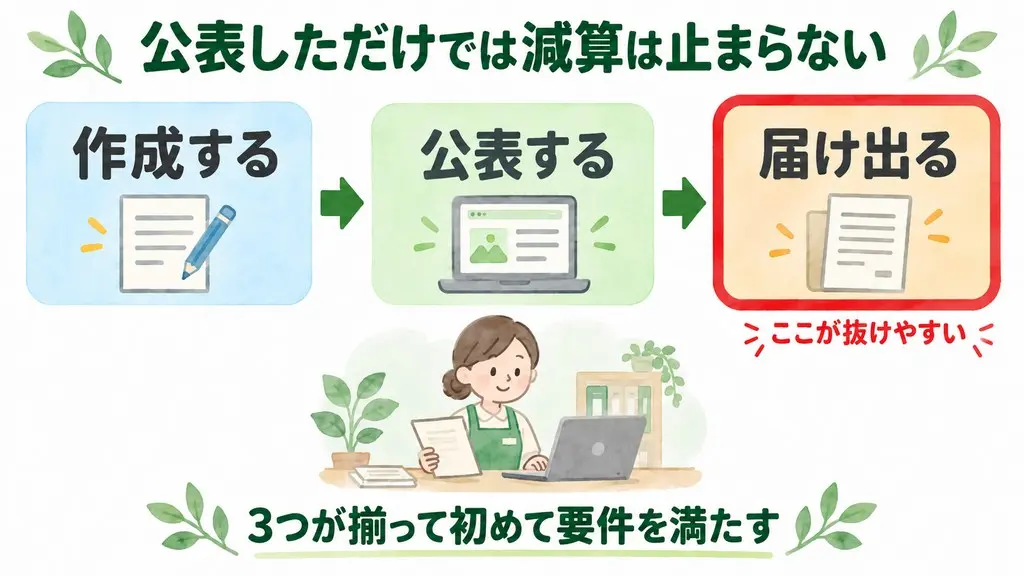 公表しただけでは減算は止まらない

作成する

公表する

届け出る

ここが抜けやすい

3つが揃って初めて要件を満たす